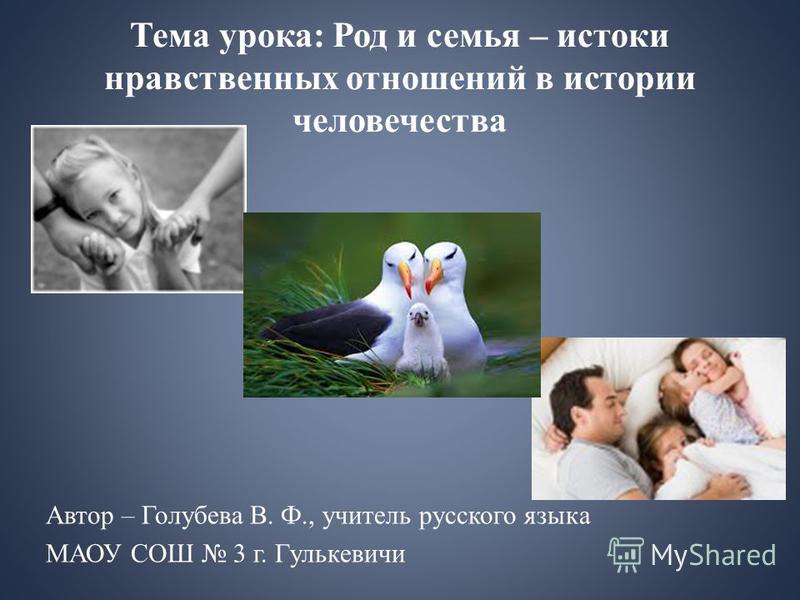 Тема урока: Род и семья – истоки нравственных отношений в истории человечества

Автор – Голубева В. Ф., учитель русского языка
МАОУ СОШ № 3 г. Гулькевичи

MyShared